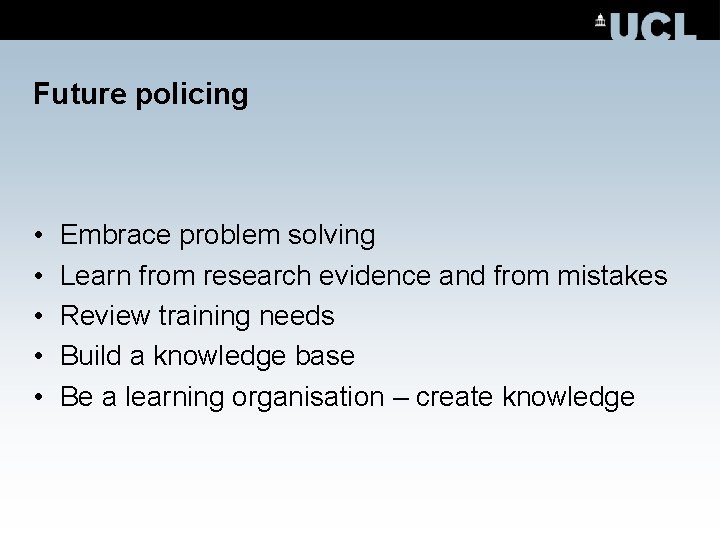 UCL

Future policing

• Embrace problem solving
• Learn from research evidence and from mistakes
• Review training needs
• Build a knowledge base
• Be a learning organisation – create knowledge